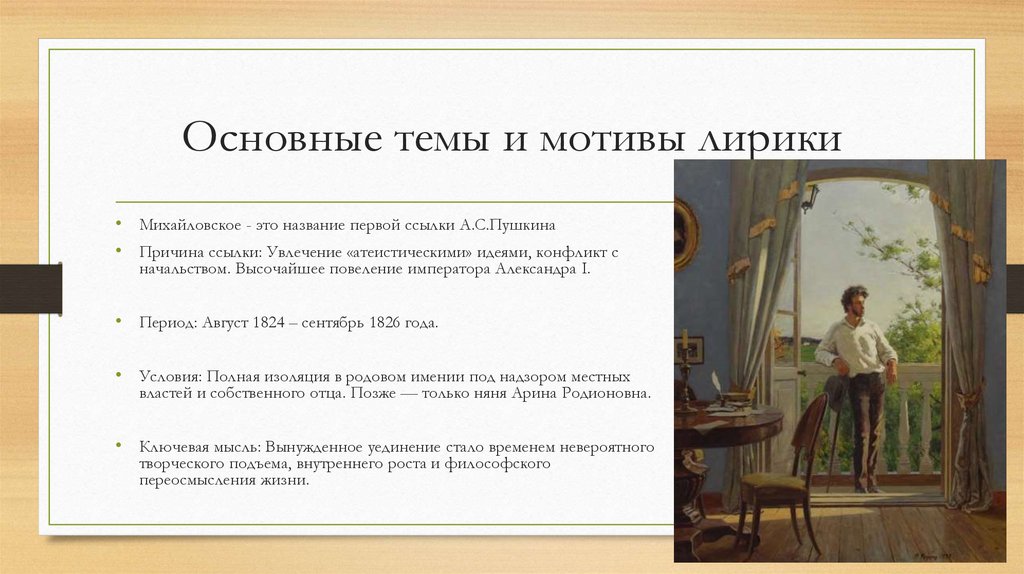 Основные темы и мотивы лирики

• Михайловское - это название первой ссылки А.С.Пушкина

• Причина ссылки: Увлечение «атеистическими» идеями, конфликт с начальством. Высочайшее повеление императора Александра I.

• Период: Август 1824 – сентябрь 1826 года.

• Условия: Полная изоляция в родовом имении под надзором местных властей и собственного отца. Позже — только няня Арина Родионовна.

• Ключевая мысль: Вынужденное уединение стало временем невероятного творческого подъема, внутреннего роста и философского переосмысления жизни.